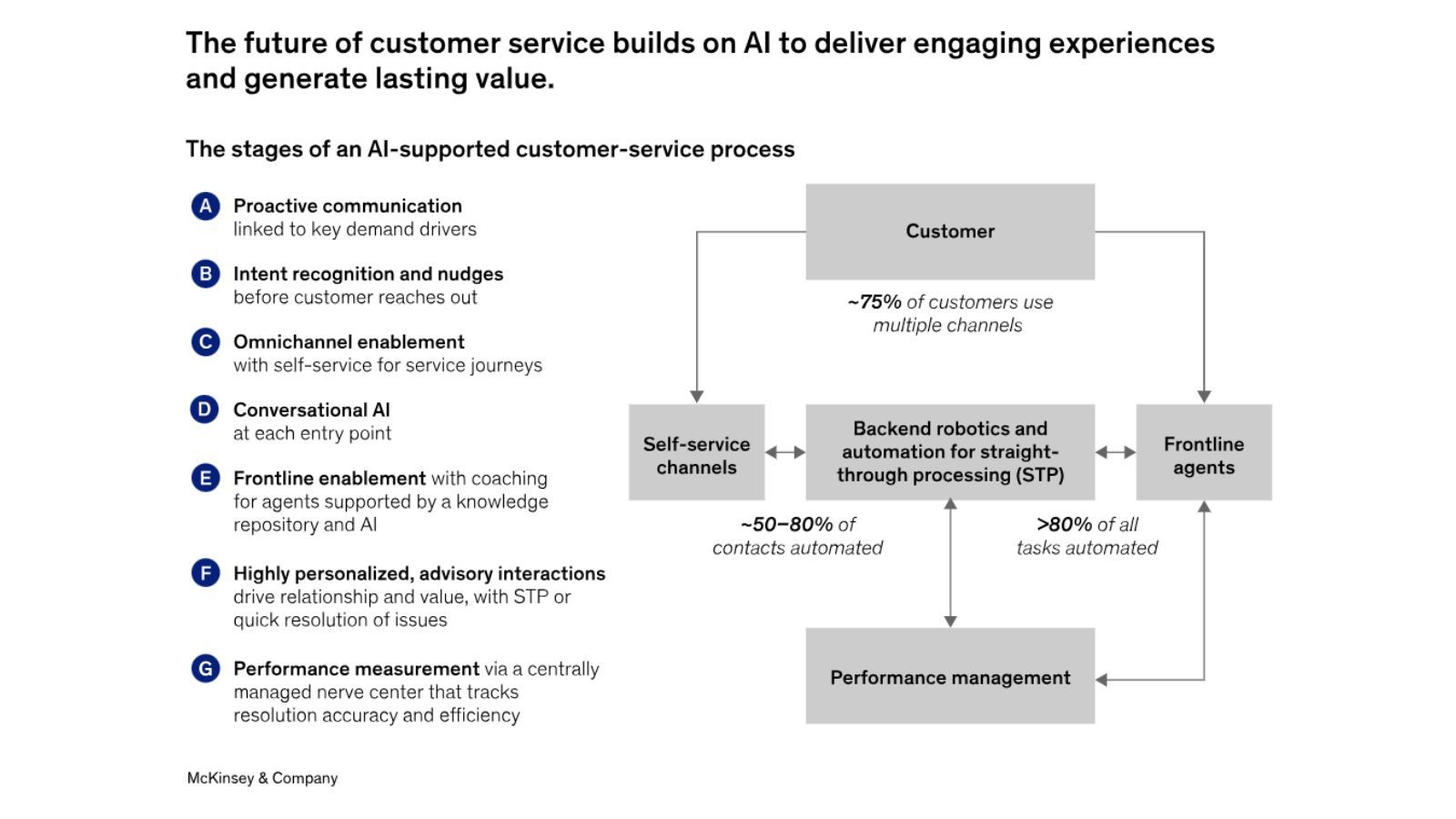 The future of customer service builds on AI to deliver engaging experiences and generate lasting value.

The stages of an AI-supported customer-service process

A Proactive communication linked to key demand drivers

B Intent recognition and nudges before customer reaches out

C Omnichannel enablement with self-service for service journeys

D Conversational AI at each entry point

E Frontline enablement with coaching for agents supported by a knowledge repository and AI

F Highly personalized, advisory interactions drive relationship and value, with STP or quick resolution of issues

G Performance measurement via a centrally managed nerve center that tracks resolution accuracy and efficiency

Customer

~75% of customers use multiple channels

Self-service channels

Backend robotics and automation for straight-through processing (STP)

Frontline agents

~50–80% of contacts automated

>80% of all tasks automated

Performance management

McKinsey & Company